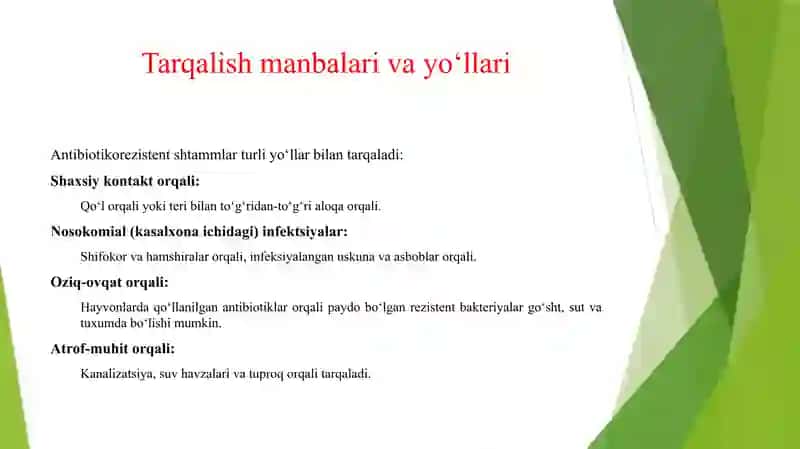 Tarqalish manbalari va yo‘llari

Antibiotikorezistent shtammlar turli yo‘llar bilan tarqaladi:

Shaxsiy kontakt orqali:

Qo‘l orqali yoki teri bilan to‘g‘ridan-to‘g‘ri aloqa orqali.

Nosokomial (kasalxona ichidagi) infektsiyalar:

Shifokor va hamshiralar orqali, infeksiyalangan uskuna va asboblar orqali.

Oziq-ovqat orqali:

Hayvonlarda qo‘llanilgan antibiotiklar orqali paydo bo‘lgan rezistent bakteriyalar go‘sht, sut va tuxumda bo‘lishi mumkin.

Atrof-muhit orqali:

Kanalizatsiya, suv havzalari va tuproq orqali tarqaladi.